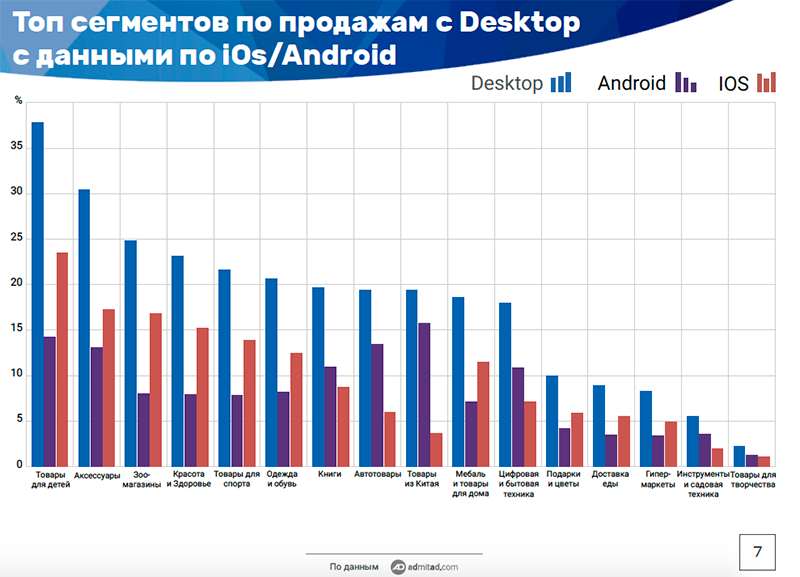 Топ сегментов по продажам с Desktop с данными по iOs/Android

Desktop Android IOS

%
35
30
25
20
15
10
5
0

Товары для детей
Аксессуары
Зоо-магазины
Красота и Здоровье
Товары для спорта
Одежда и обувь
Книги
Автотовары
Товары из Китая
Мебаль и товары для дома
Цифровая и бытовая техника
Подарки и цветы
Доставка еды
Гипер-маркеты
Инструменты и садовая техника
Товары для творчества

По данным admitad.com

7